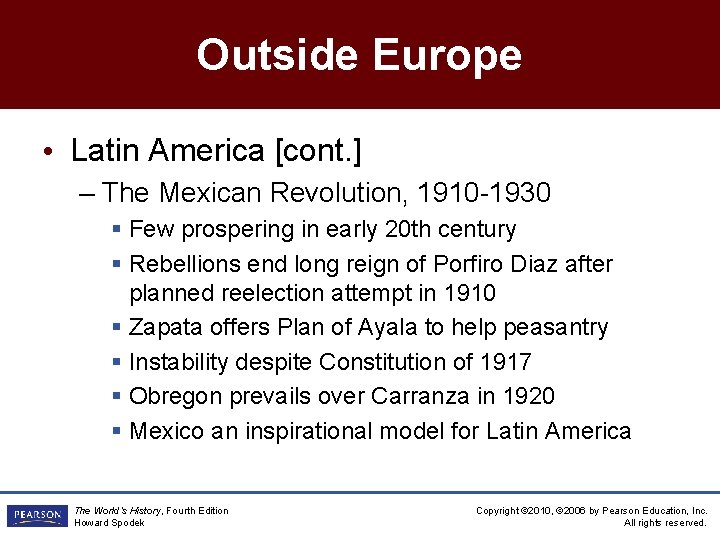 Outside Europe

• Latin America [cont.]

– The Mexican Revolution, 1910-1930

▪ Few prospering in early 20th century

▪ Rebellions end long reign of Porfiro Diaz after planned reelection attempt in 1910

▪ Zapata offers Plan of Ayala to help peasantry

▪ Instability despite Constitution of 1917

▪ Obregon prevails over Carranza in 1920

▪ Mexico an inspirational model for Latin America

PEARSON

The World's History, Fourth Edition
Howard Spodek

Copyright ©2010, ©2006 by Pearson Education, Inc.
All rights reserved.